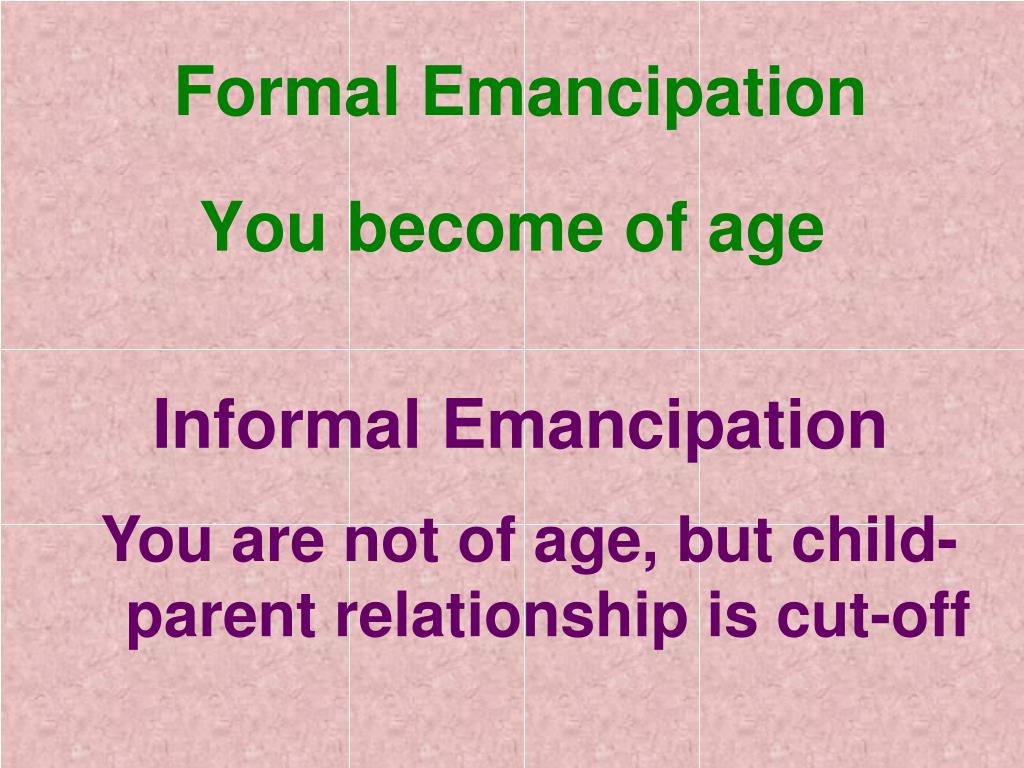 Formal Emancipation

You become of age

Informal Emancipation

You are not of age, but child-parent relationship is cut-off